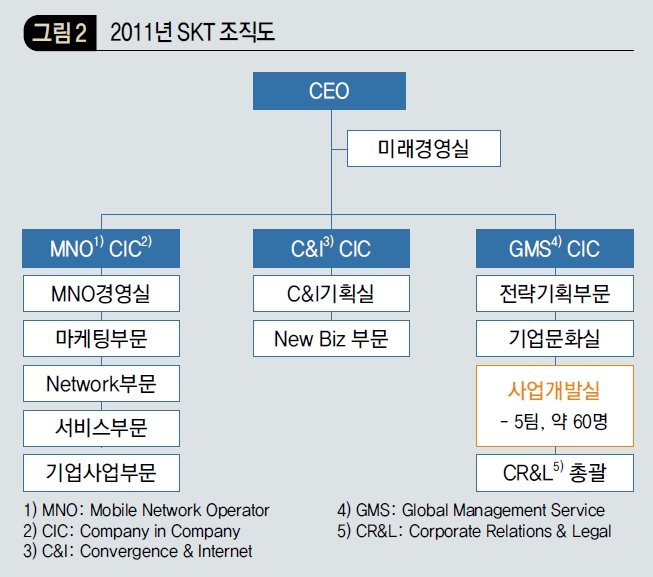 그림 2 2011년 SKT 조직도

CEO

미래경영실

MNO$^{1)}$ CIC$^{2)}$

MNO경영실

마케팅부문

Network부문

서비스부문

기업사업부문

C&I$^{3)}$ CIC

C&I기획실

New Biz 부문

GMS$^{4)}$ CIC

전략기획부문

기업문화실

사업개발실

- 5팀, 약 60명

CR&L$^{5)}$ 총괄

1) MNO: Mobile Network Operator
2) CIC: Company in Company
3) C&I: Convergence & Internet
4) GMS: Global Management Service
5) CR&L: Corporate Relations & Legal